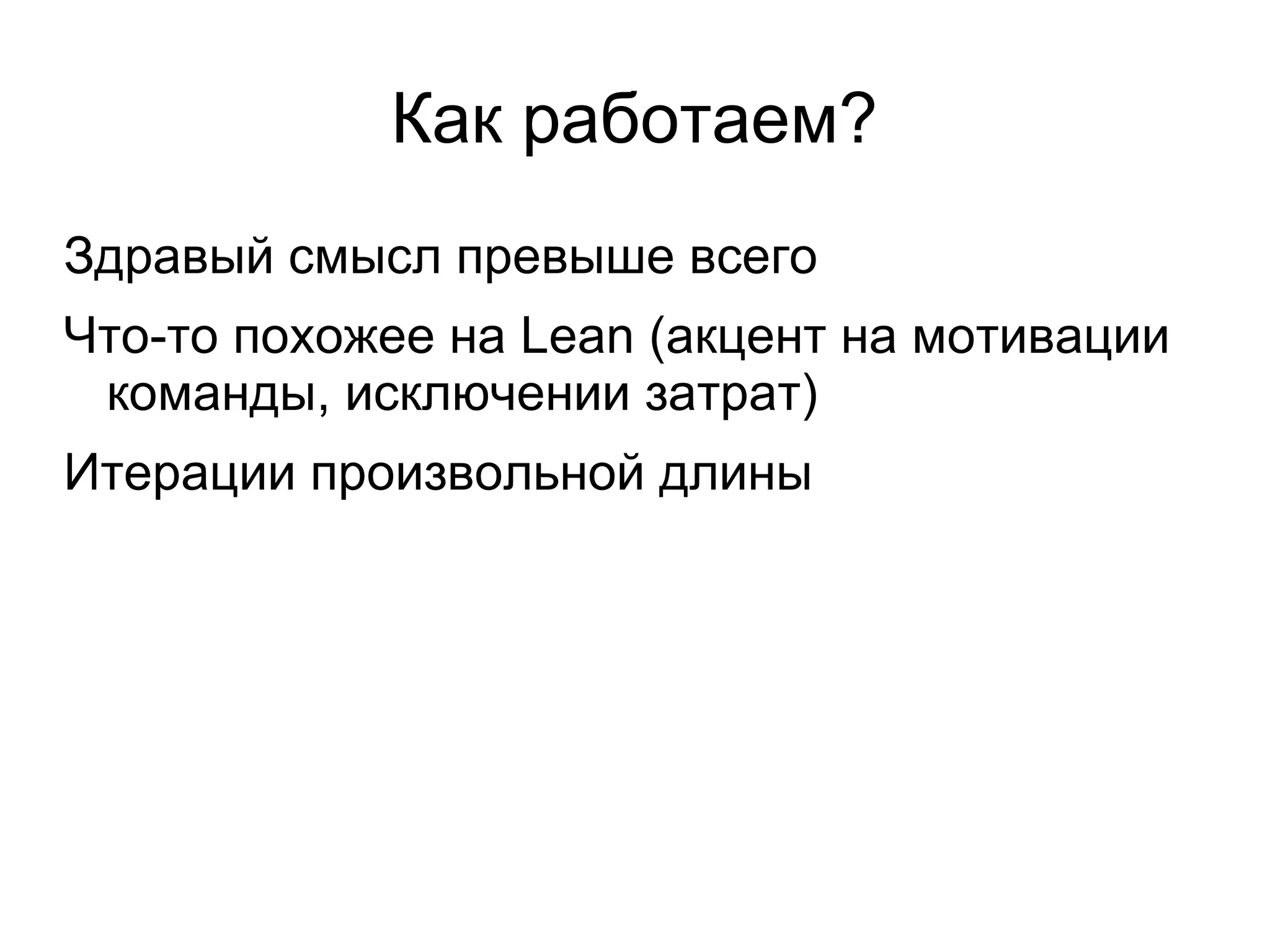 Как работаем?

Здравый смысл превыше всего

Что-то похожее на Lean (акцент на мотивации команды, исключении затрат)

Итерации произвольной длины